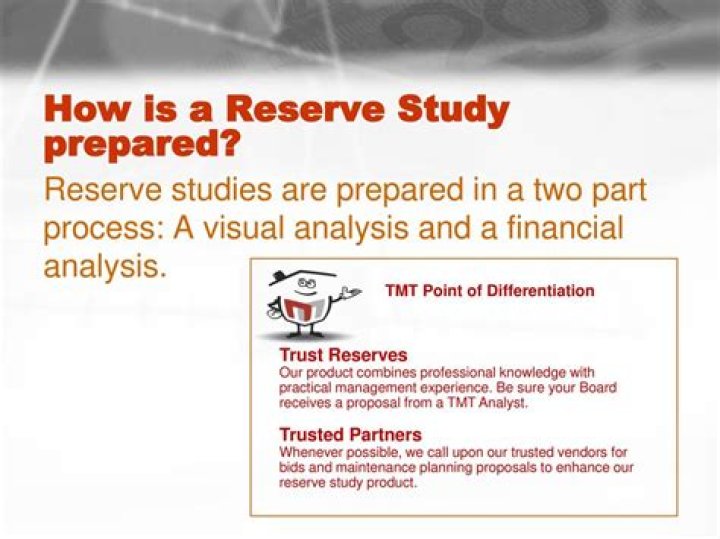 How is a Reserve Study prepared?

Reserve studies are prepared in a two part process: A visual analysis and a financial analysis.

TMT Point of Differentiation

Trust Reserves
Our product combines professional knowledge with practical management experience. Be sure your Board receives a proposal from a TMT Analyst.

Trusted Partners
Whenever possible, we call upon our trusted vendors for bids and maintenance planning proposals to enhance our reserve study product.